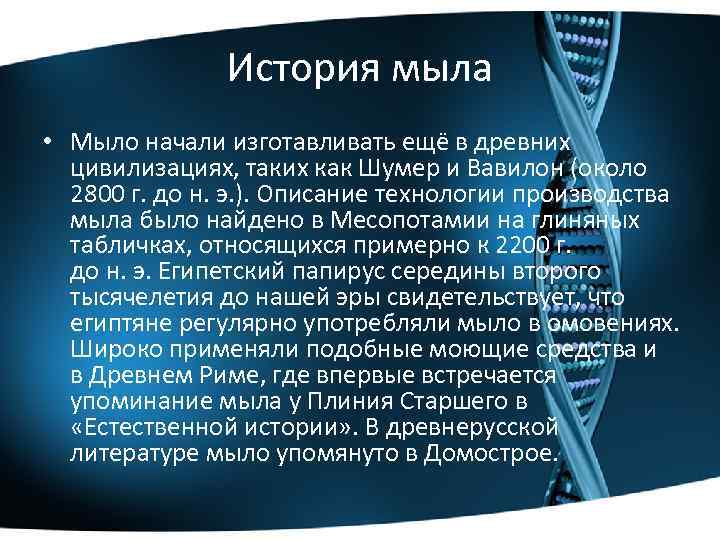 История мыла

• Мыло начали изготавливать ещё в древних цивилизациях, таких как Шумер и Вавилон (около 2800 г. до н. э.). Описание технологии производства мыла было найдено в Месопотамии на глиняных табличках, относящихся примерно к 2200 г. до н. э. Египетский папирус середины второго тысячелетия до нашей эры свидетельствует, что египтяне регулярно употребляли мыло в омовениях. Широко применяли подобные моющие средства и в Древнем Риме, где впервые встречается упоминание мыла у Плиния Старшего в «Естественной истории». В древнерусской литературе мыло упомянуто в Домострое.